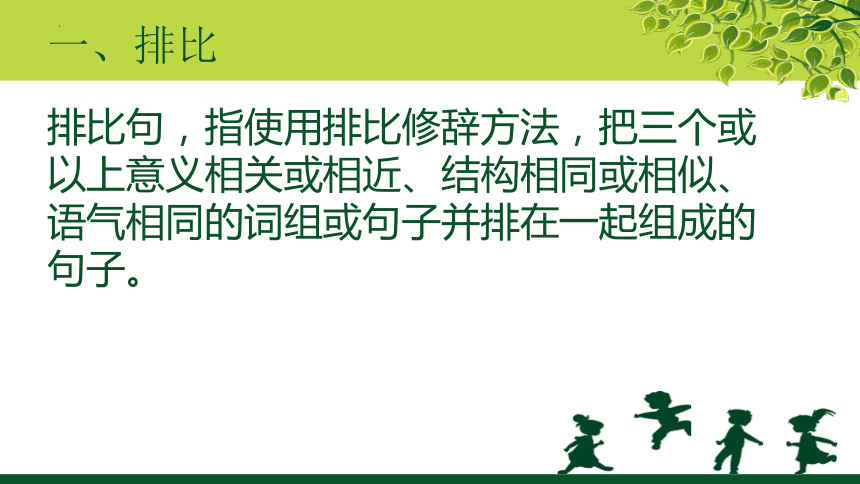 一、排比

排比句，指使用排比修辞方法，把三个或以上意义相关或相近、结构相同或相似、语气相同的词组或句子并排在一起组成的句子。